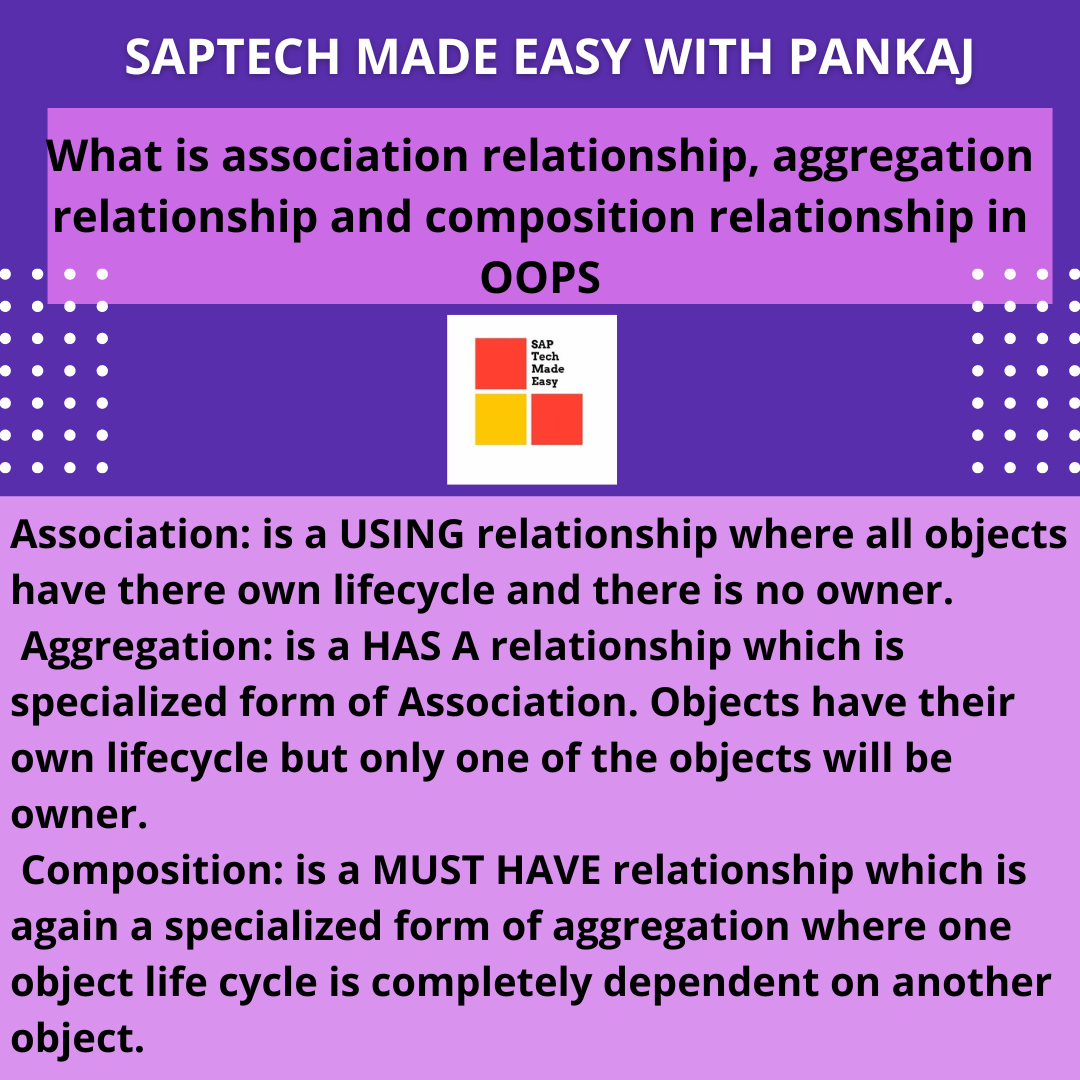 SAPTECH MADE EASY WITH PANKAJ

What is association relationship, aggregation relationship and composition relationship in OOPS

SAP Tech Made Easy

Association: is a USING relationship where all objects have there own lifecycle and there is no owner.

Aggregation: is a HAS A relationship which is specialized form of Association. Objects have their own lifecycle but only one of the objects will be owner.

Composition: is a MUST HAVE relationship which is again a specialized form of aggregation where one object life cycle is completely dependent on another object.